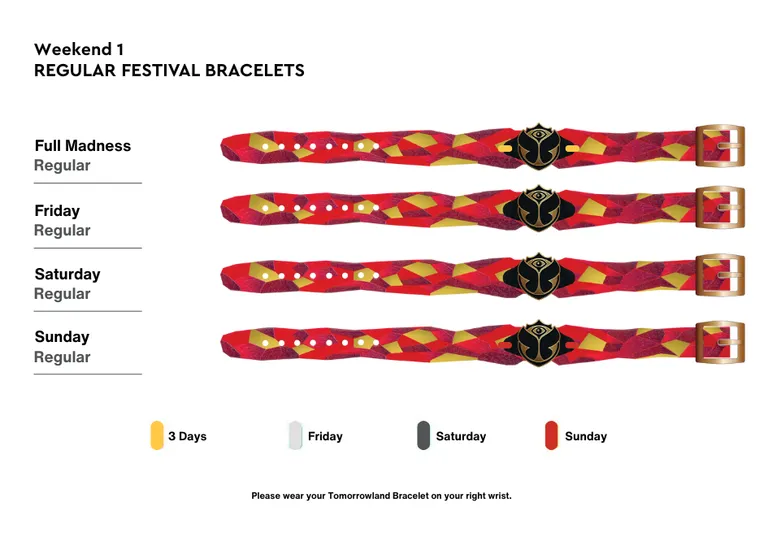 Weekend 1
REGULAR FESTIVAL BRACELETS

Full Madness
Regular

Friday
Regular

Saturday
Regular

Sunday
Regular

3 Days
Friday
Saturday
Sunday

Please wear your Tomorrowland Bracelet on your right wrist.